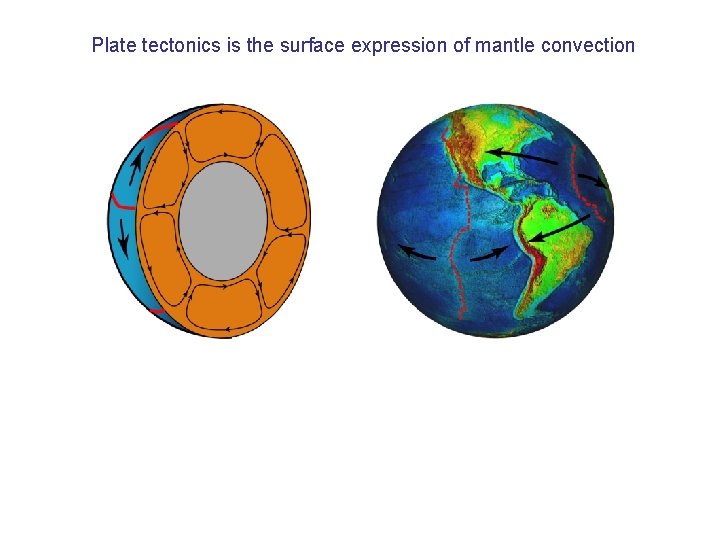 Plate tectonics is the surface expression of mantle convection